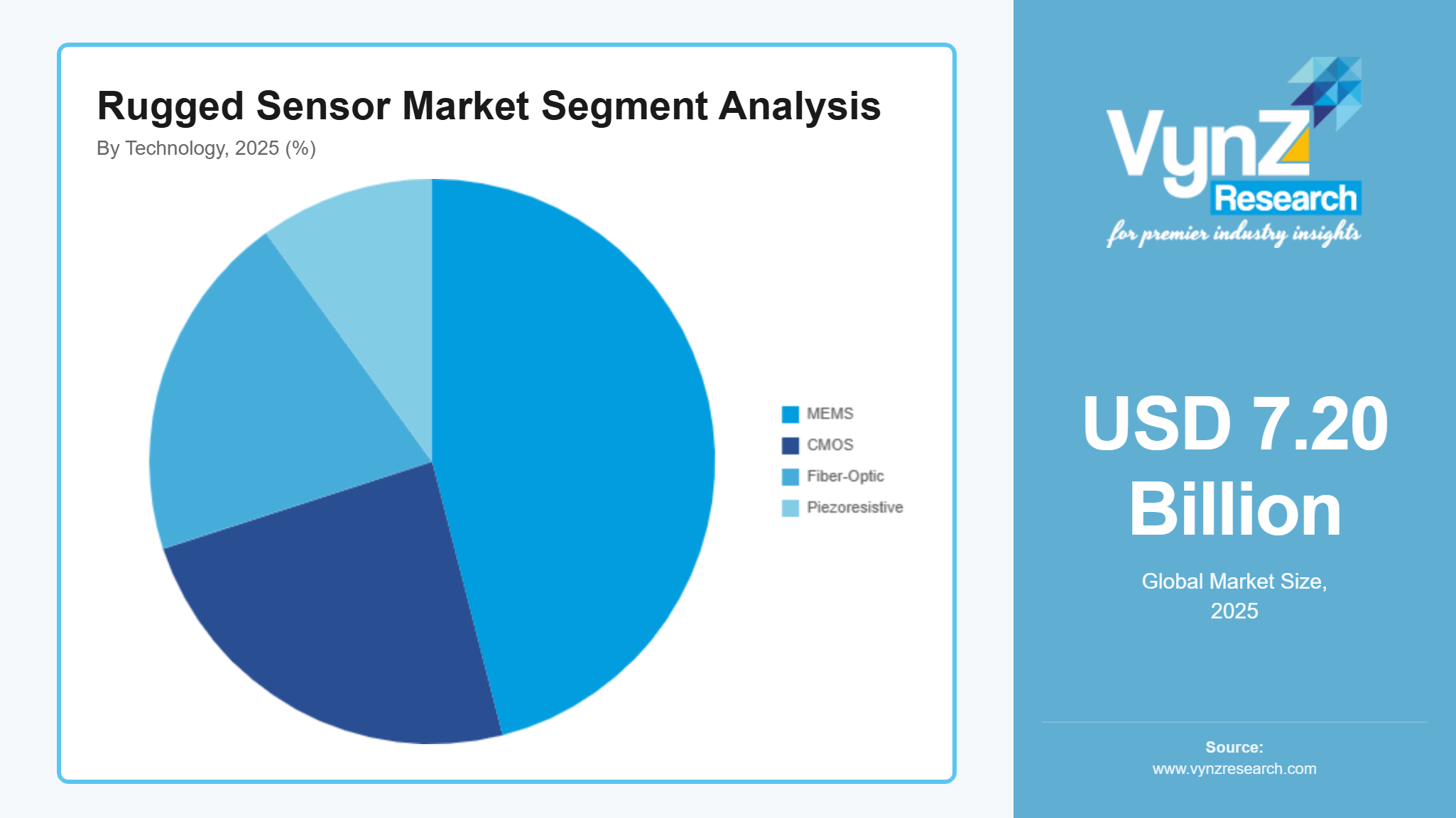 Rugged Sensor Market Segment Analysis

By Technology, 2025 (%)

MEMS
CMOS
Fiber-Optic
Piezoresistive

VynZ Research
for premier industry insights

USD 7.20 Billion

Global Market Size, 2025

Source:
www.vynzresearch.com